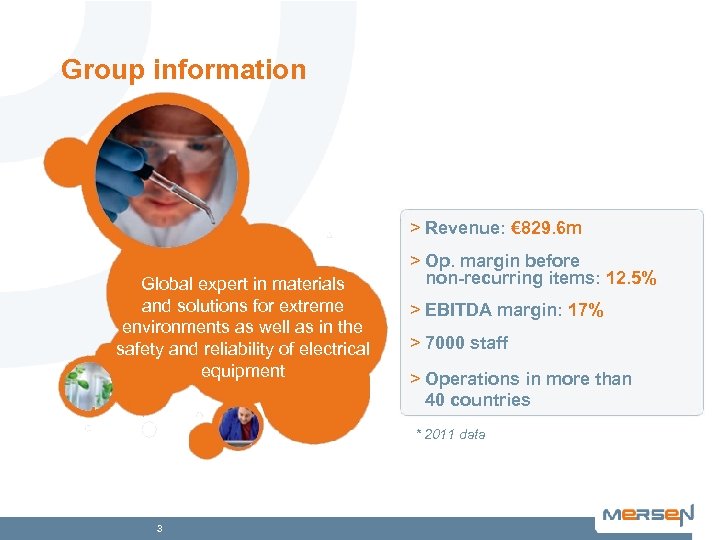 Group information

Global expert in materials and solutions for extreme environments as well as in the safety and reliability of electrical equipment

> Revenue: €829.6m

> Op. margin before non-recurring items: 12.5%

> EBITDA margin: 17%

> 7000 staff

> Operations in more than 40 countries

* 2011 data

3

MERSEN